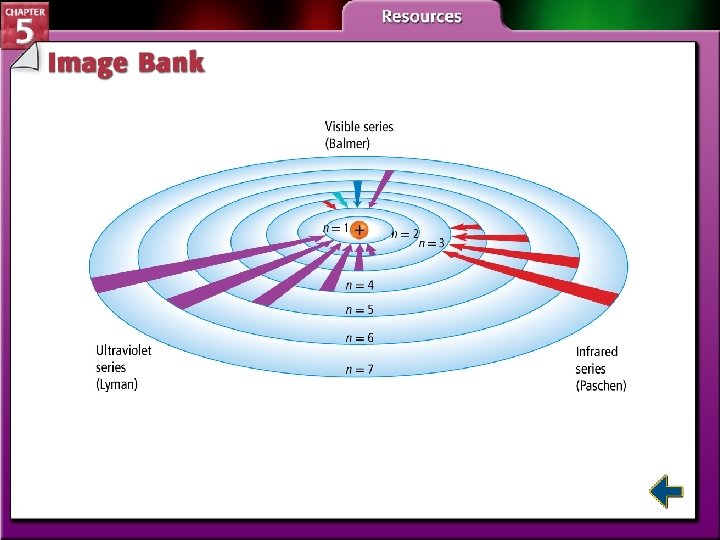 CHAPTER 5

Resources

Image Bank

Visible series (Balmer)

$n = 1$ +

$n = 2$

$n = 3$

$n = 4$

$n = 5$

$n = 6$

$n = 7$

Ultraviolet series (Lyman)

Infrared series (Paschen)